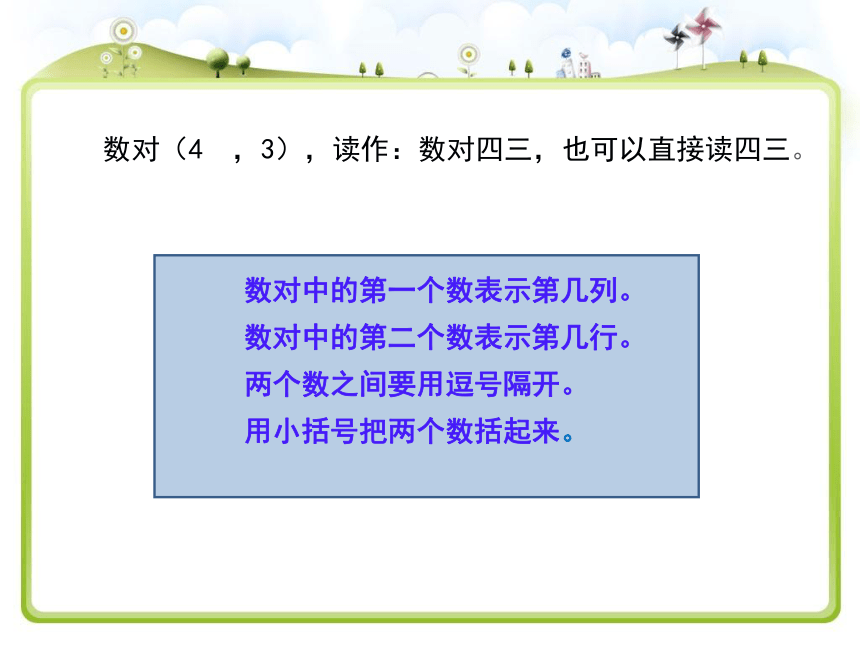 数对（4 ，3），读作：数对四三，也可以直接读四三。

数对中的第一个数表示第几列。
数对中的第二个数表示第几行。
两个数之间要用逗号隔开。
用小括号把两个数括起来。